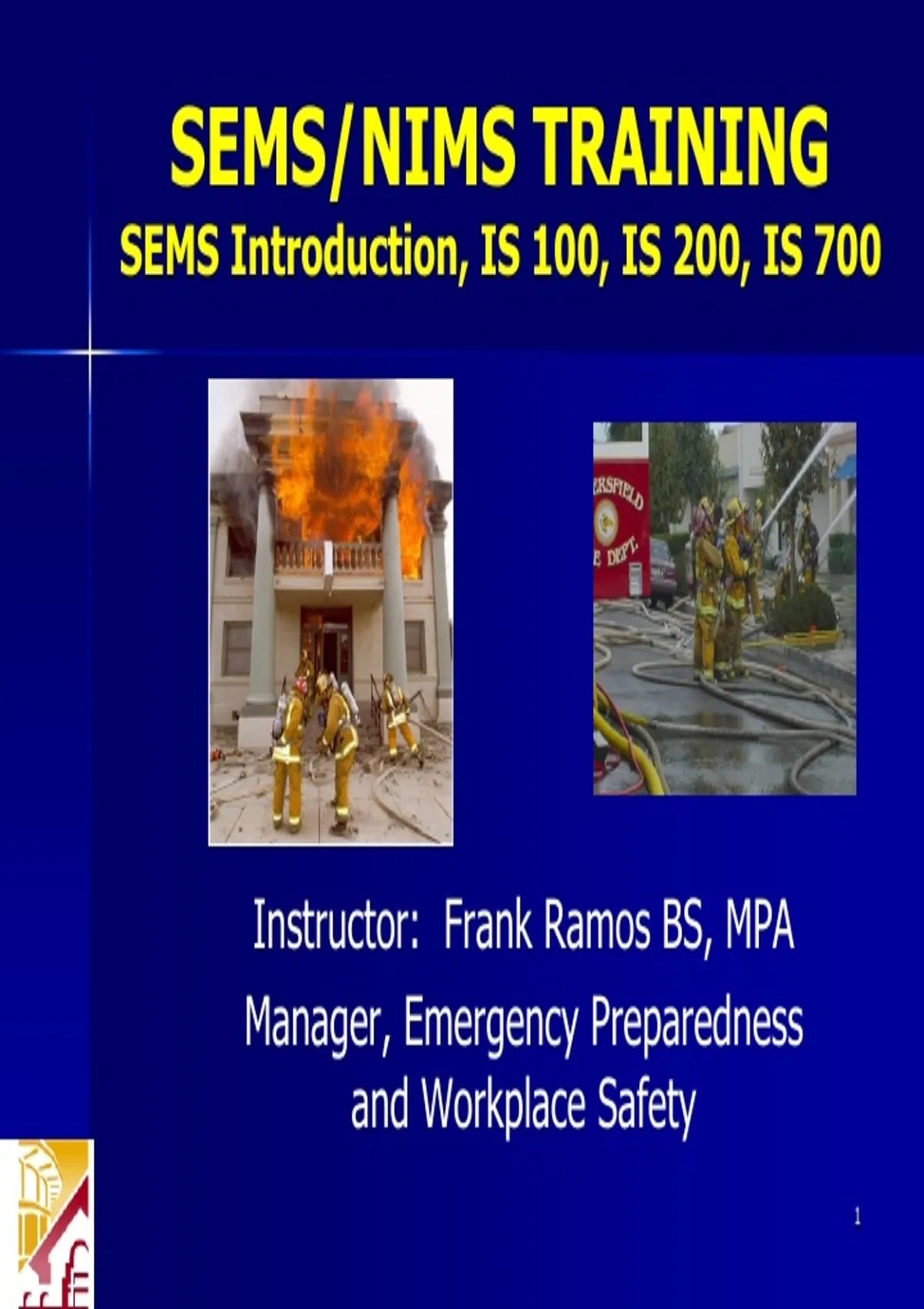 SEMS/NIMS TRAINING
SEMS Introduction, IS 100, IS 200, IS 700

ERSFIELD
E DEPT.

Instructor: Frank Ramos BS, MPA

Manager, Emergency Preparedness and Workplace Safety

1